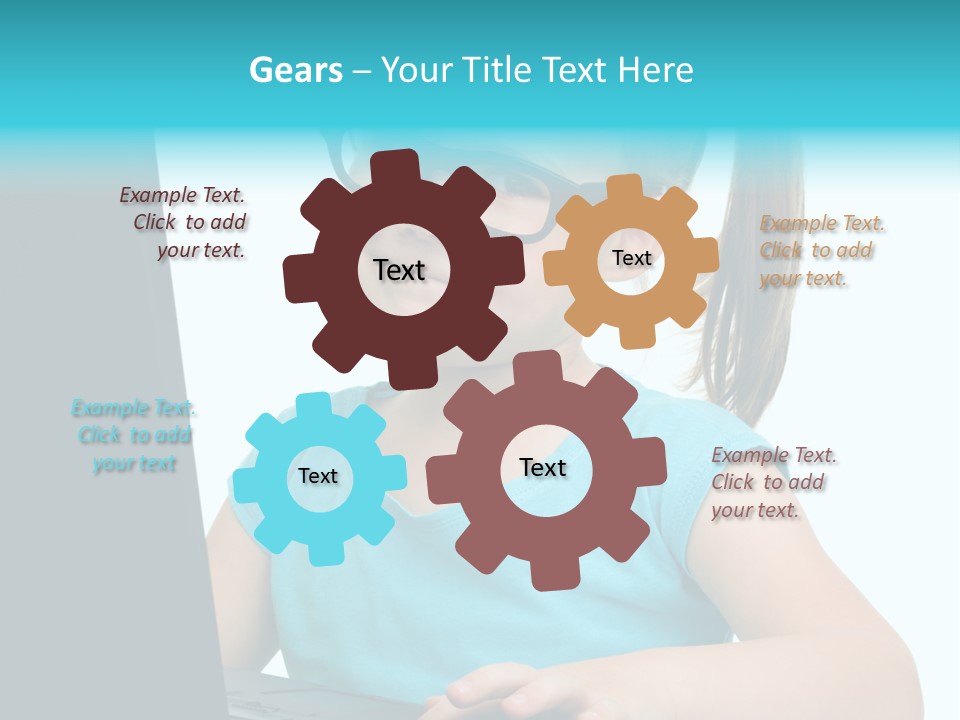 Gears – Your Title Text Here

Example Text. Click to add your text.

Text

Text

Example Text. Click to add your text.

Example Text. Click to add your text

Text

Text

Example Text. Click to add your text.